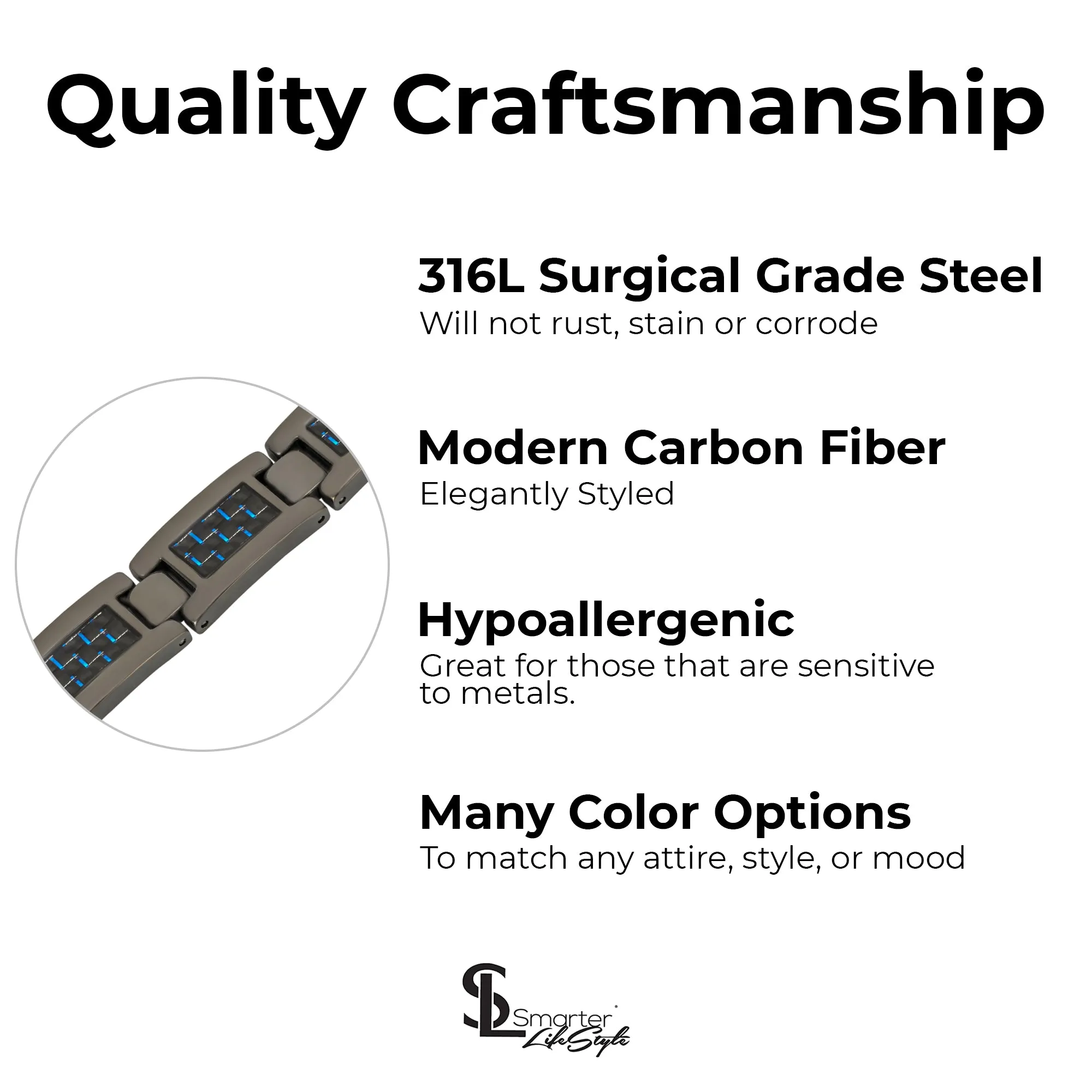 Quality Craftsmanship

316L Surgical Grade Steel
Will not rust, stain or corrode

Modern Carbon Fiber
Elegantly Styled

Hypoallergenic
Great for those that are sensitive to metals.

Many Color Options
To match any attire, style, or mood

SL Smarter LifeStyle